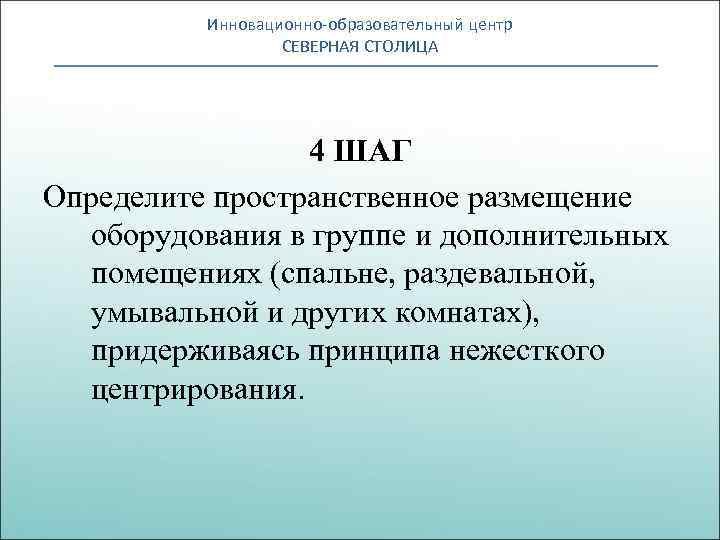 Инновационно-образовательный центр
СЕВЕРНАЯ СТОЛИЦА

4 ШАГ

Определите пространственное размещение оборудования в группе и дополнительных помещениях (спальне, раздевальной, умывальной и других комнатах), придерживаясь принципа нежесткого центрирования.